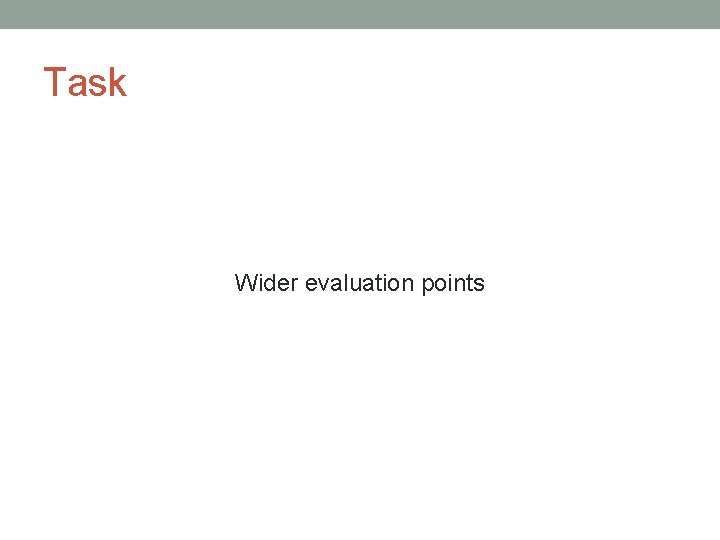 Task

Wider evaluation points